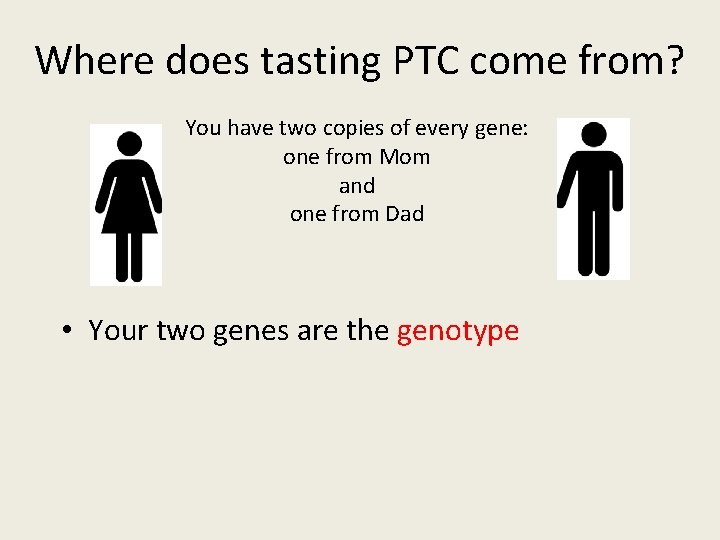 Where does tasting PTC come from?

You have two copies of every gene:
one from Mom
and
one from Dad

• Your two genes are the genotype